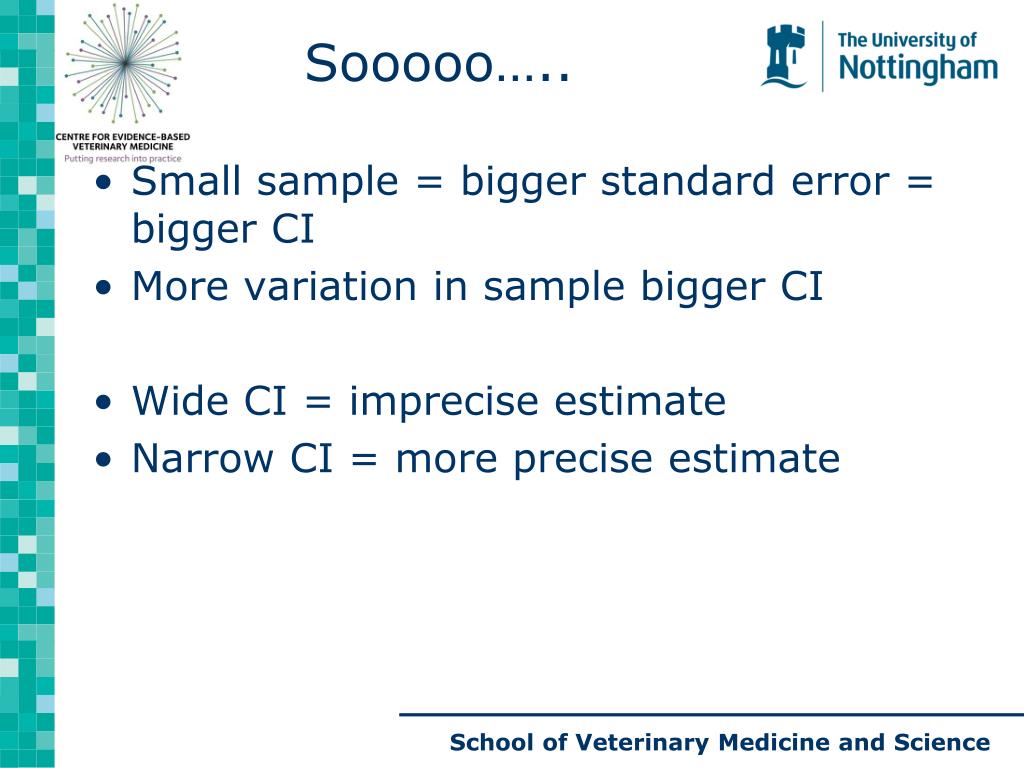 CENTRE FOR EVIDENCE-BASED VETERINARY MEDICINE
Putting research into practice

Sooooo…..

The University of Nottingham

• Small sample = bigger standard error = bigger CI
• More variation in sample bigger CI

• Wide CI = imprecise estimate
• Narrow CI = more precise estimate

School of Veterinary Medicine and Science